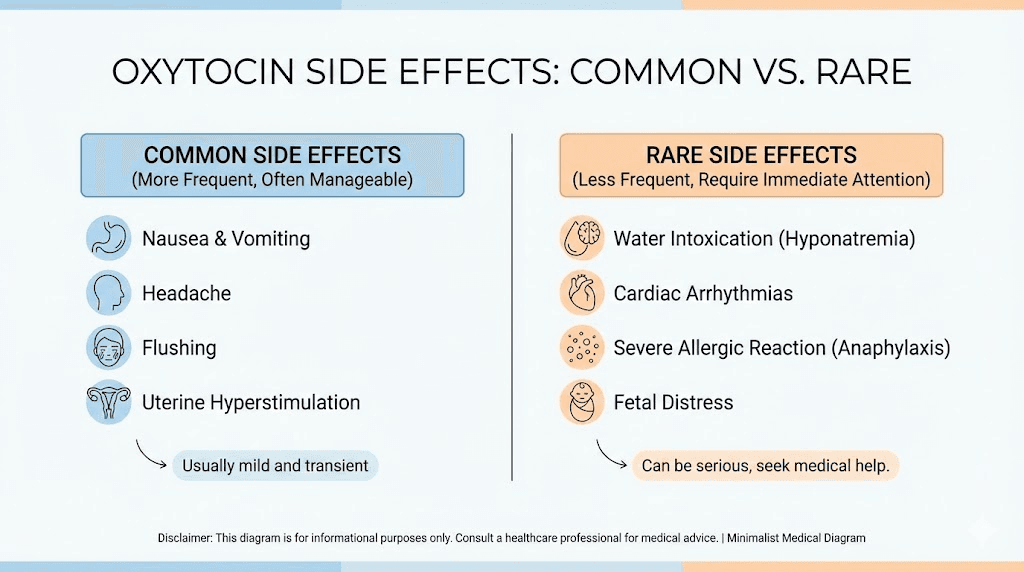 OXYTOCIN SIDE EFFECTS: COMMON VS. RARE

COMMON SIDE EFFECTS
(More Frequent, Often Manageable)

Nausea & Vomiting

Headache

Flushing

Uterine Hyperstimulation

Usually mild and transient

RARE SIDE EFFECTS
(Less Frequent, Require Immediate Attention)

Water Intoxication (Hyponatremia)

Cardiac Arrhythmias

Severe Allergic Reaction (Anaphylaxis)

Fetal Distress

Can be serious, seek medical help.

Disclaimer: This diagram is for informational purposes only. Consult a healthcare professional for medical advice. | Minimalist Medical Diagram